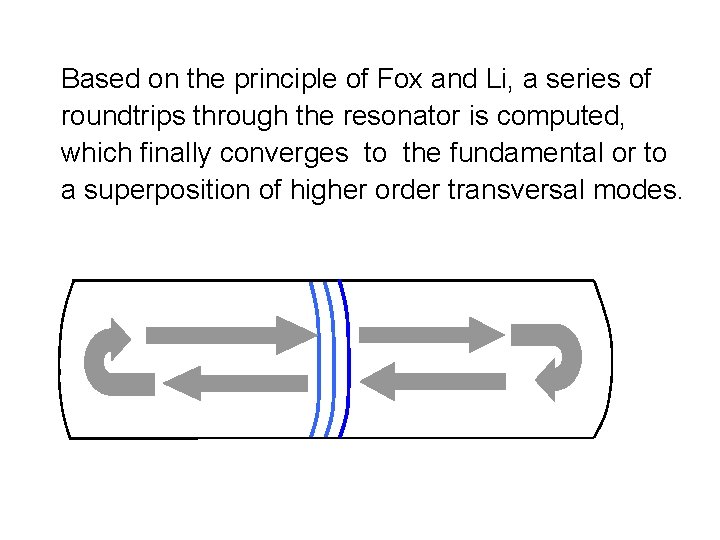 Based on the principle of Fox and Li, a series of roundtrips through the resonator is computed, which finally converges to the fundamental or to a superposition of higher order transversal modes.